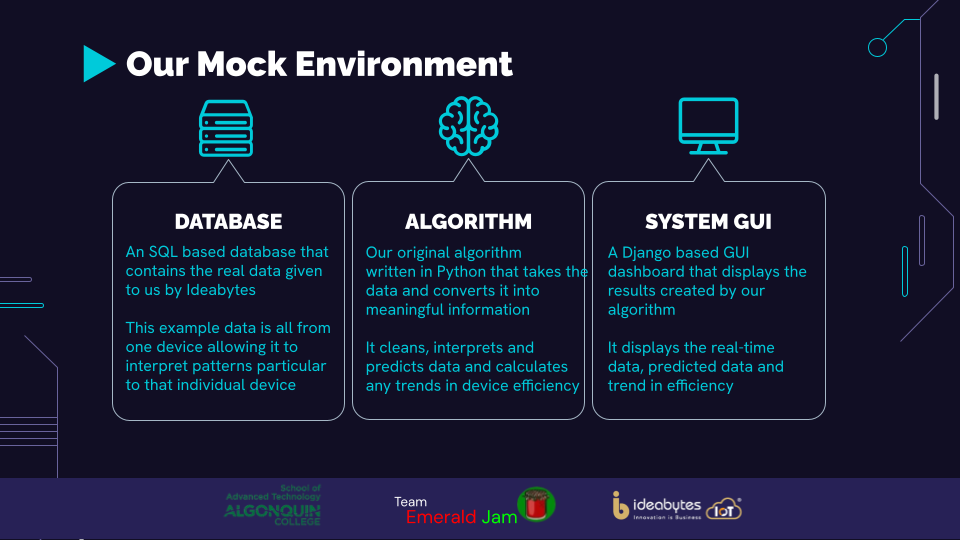 Our Mock Environment

DATABASE

An SQL based database that contains the real data given to us by Ideabytes

This example data is all from one device allowing it to interpret patterns particular to that individual device

ALGORITHM

Our original algorithm written in Python that takes the data and converts it into meaningful information

It cleans, interprets and predicts data and calculates any trends in device efficiency

SYSTEM GUI

A Django based GUI dashboard that displays the results created by our algorithm

It displays the real-time data, predicted data and trend in efficiency

School of Advanced Technology
ALGONQUIN COLLEGE

Team
Emerald Jam

ideabytes
Innovation is Business
IoT